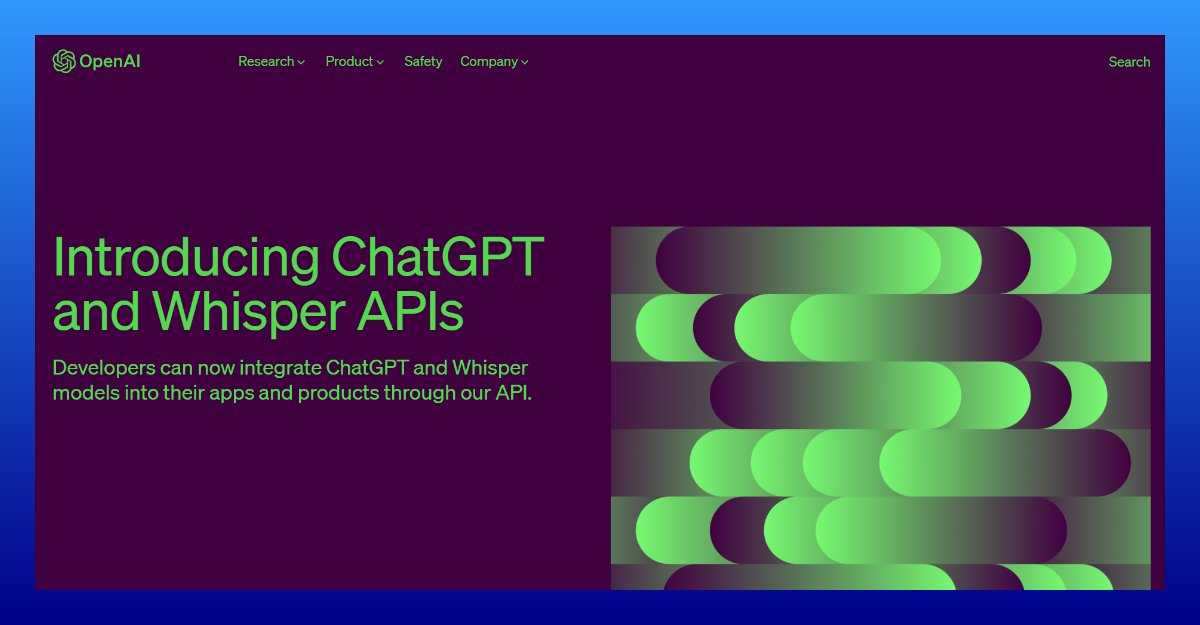 OpenAI

Research Product Safety Company

Search

Introducing ChatGPT and Whisper APIs

Developers can now integrate ChatGPT and Whisper models into their apps and products through our API.